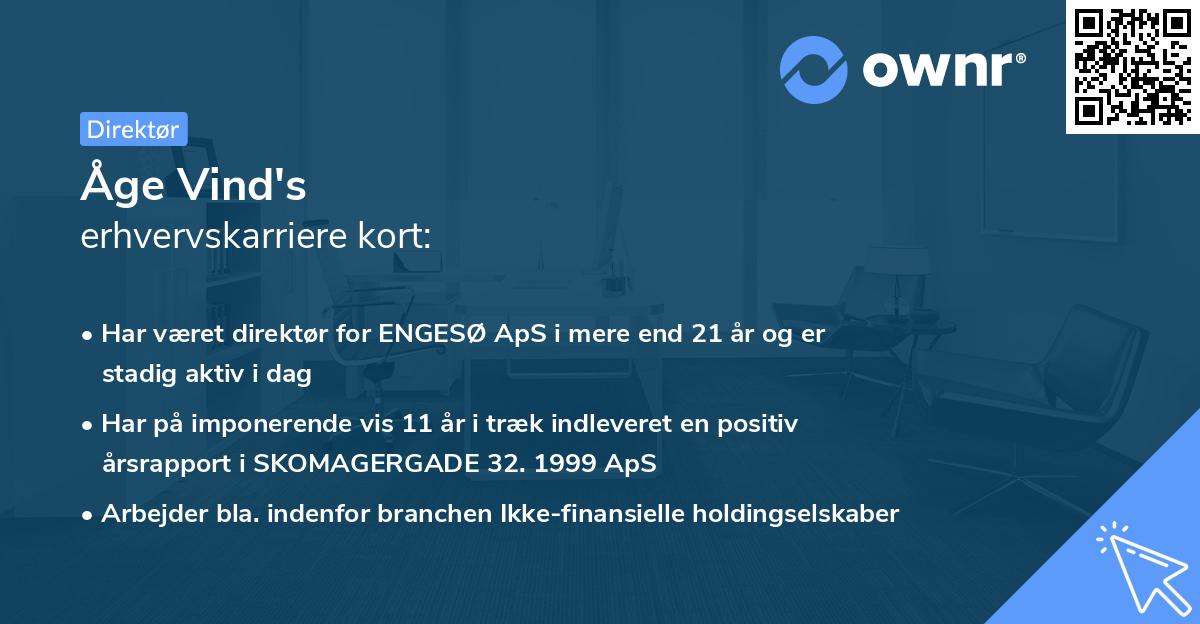 ownr®

Direktør

Åge Vind's
erhvervskarriere kort:

• Har været direktør for ENGESØ ApS i mere end 21 år og er stadig aktiv i dag

• Har på imponerende vis 11 år i træk indleveret en positiv årsrapport i SKOMAGERGADE 32. 1999 ApS

• Arbejder bla. indenfor branchen Ikke-finansielle holdingselskaber